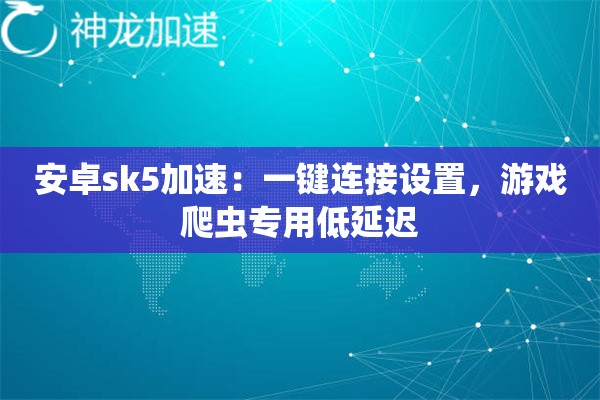 神龙加速

安卓sk5加速：一键连接设置，游戏爬虫专用低延迟